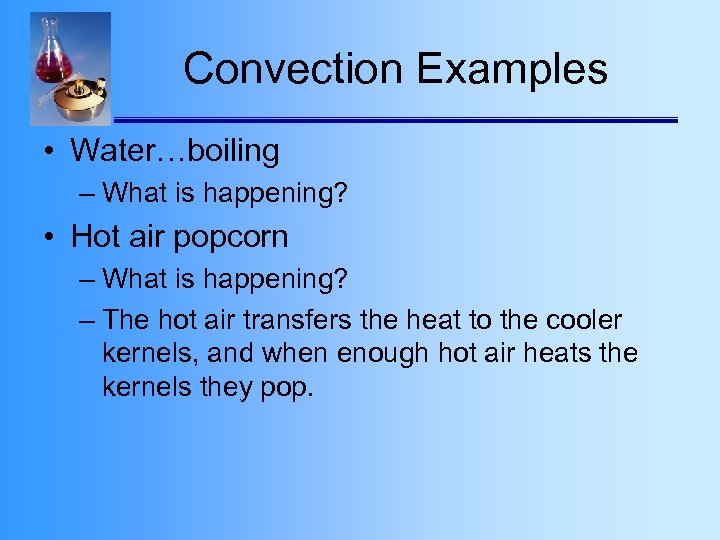 Convection Examples

• Water…boiling
– What is happening?
• Hot air popcorn
– What is happening?
– The hot air transfers the heat to the cooler kernels, and when enough hot air heats the kernels they pop.